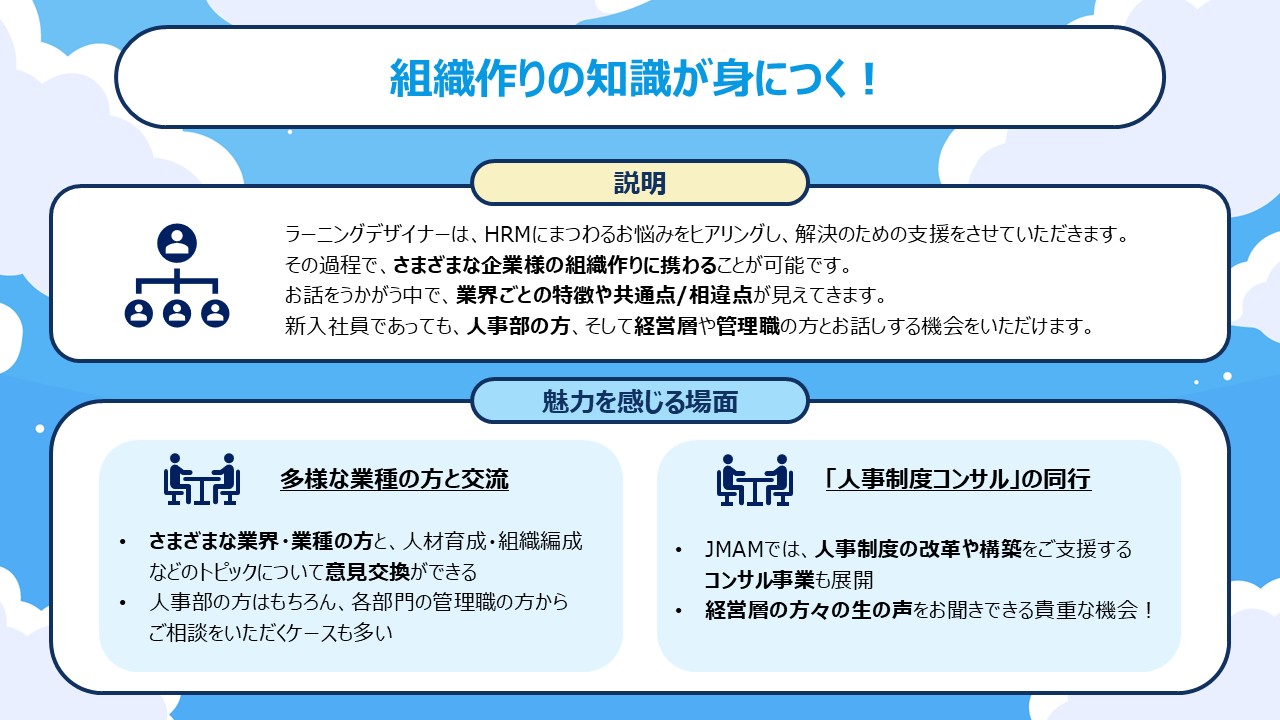 組織作りの知識が身につく！

説明

ラーニングデザイナーは、HRMにまつわるお悩みをヒアリングし、解決のための支援をさせていただきます。
その過程で、さまざまな企業様の組織作りに携わることが可能です。
お話をうかがう中で、業界ごとの特徴や共通点/相違点が見えてきます。
新入社員であっても、人事部の方、そして経営層や管理職の方とお話しする機会をいただけます。

魅力を感じる場面

多様な業種の方と交流

• さまざまな業界・業種の方と、人材育成・組織編成などのトピックについて意見交換ができる
• 人事部の方はもちろん、各部門の管理職の方からご相談をいただくケースも多い

「人事制度コンサル」の同行

• JMAMでは、人事制度の改革や構築をご支援するコンサル事業も展開
• 経営層の方々の生の声をお聞きできる貴重な機会！